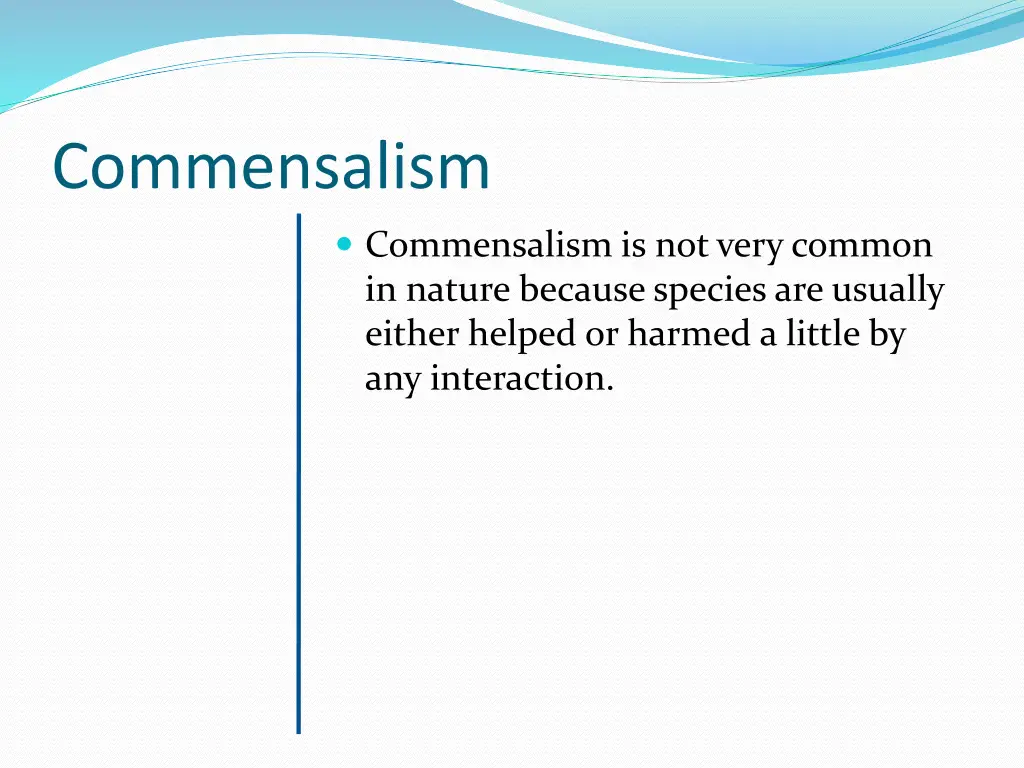 Commensalism

Commensalism is not very common in nature because species are usually either helped or harmed a little by any interaction.